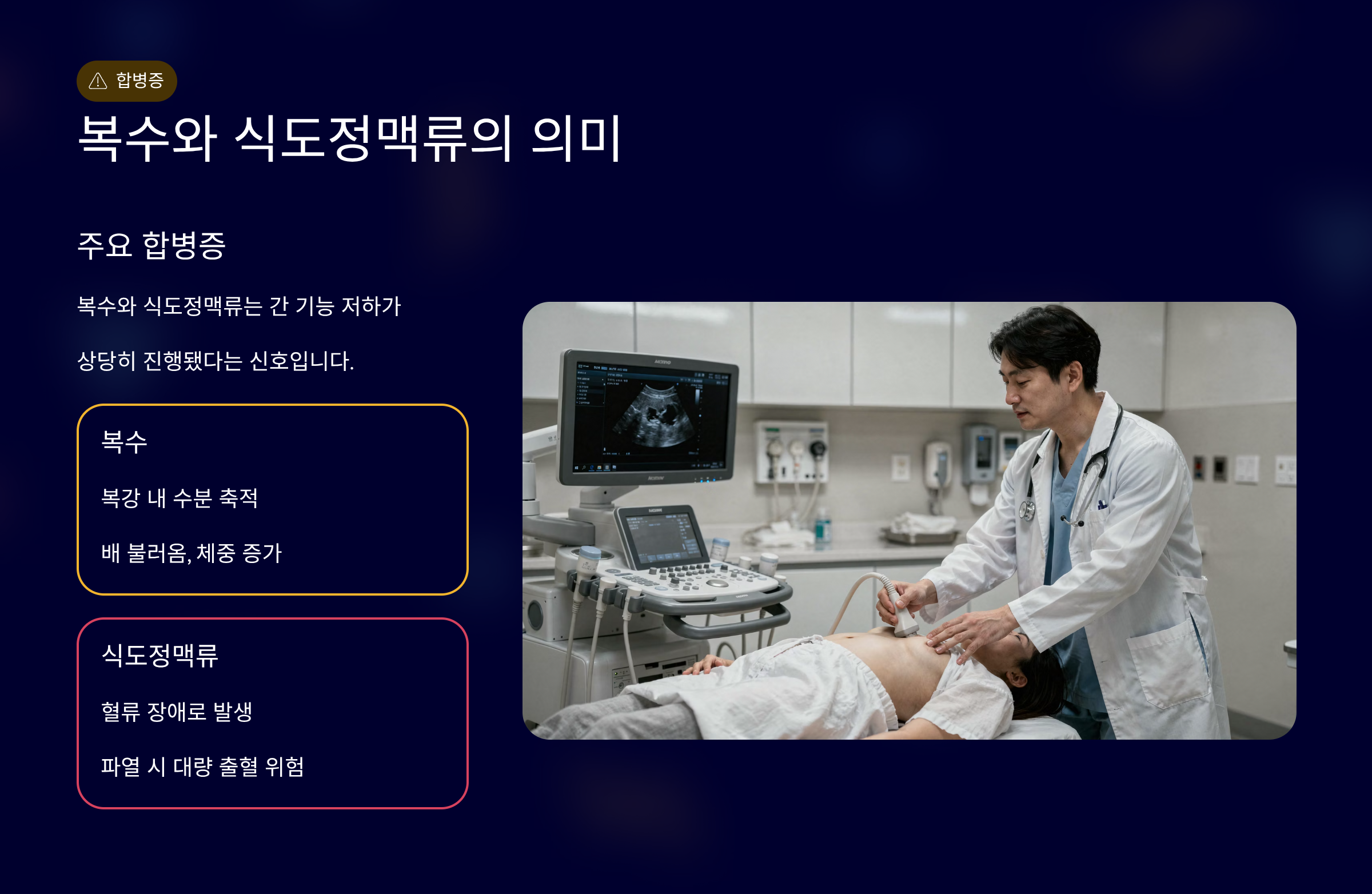 합병증

복수와 식도정맥류의 의미

주요 합병증

복수와 식도정맥류는 간 기능 저하가

상당히 진행됐다는 신호입니다.

복수

복강 내 수분 축적

배 불러옴, 체중 증가

식도정맥류

혈류 장애로 발생

파열 시 대량 출혈 위험